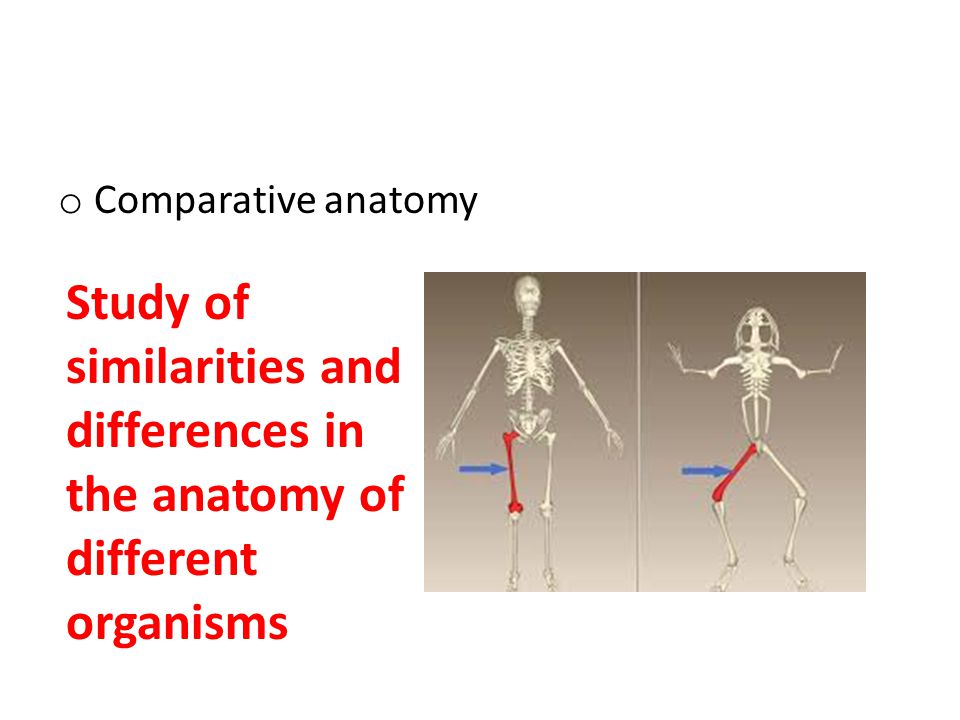 o Comparative anatomy

Study of similarities and differences in the anatomy of different organisms